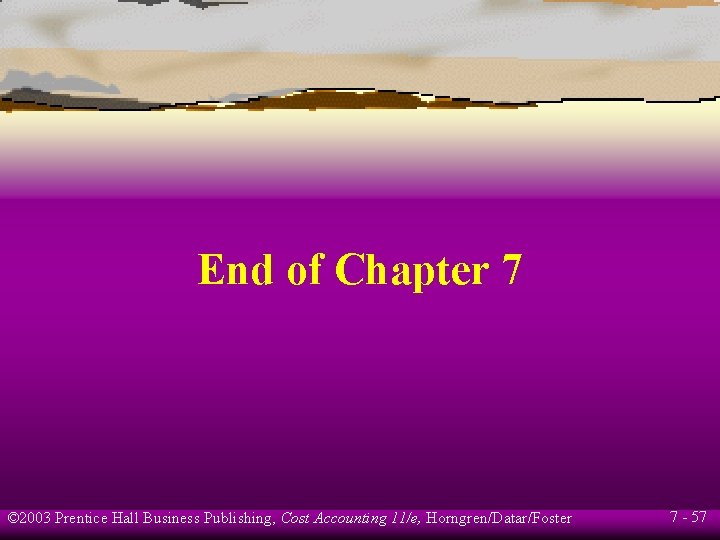 End of Chapter 7

©2003 Prentice Hall Business Publishing, Cost Accounting 11/e, Horngren/Datar/Foster

7 - 57